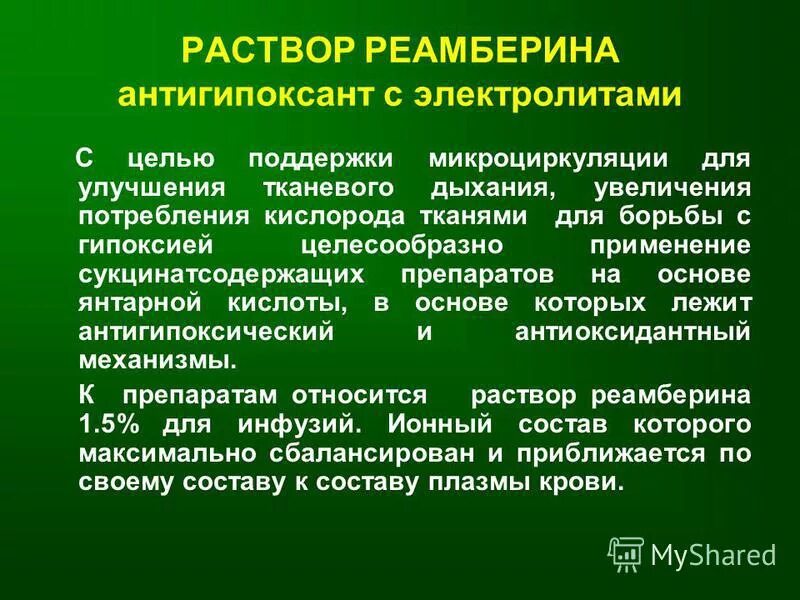 РАСТВОР РЕАМБЕРИНА
антигипоксант с электролитами

С целью поддержки микроциркуляции для улучшения тканевого дыхания, увеличения потребления кислорода тканями для борьбы с гипоксией целесообразно применение сукцинатсодержащих препаратов на основе янтарной кислоты, в основе которых лежит антигипоксический и антиоксидантный механизмы.

К препаратам относится раствор реамберина 1.5% для инфузий. Ионный состав которого максимально сбалансирован и приближается по своему составу к составу плазмы крови.

MyShared